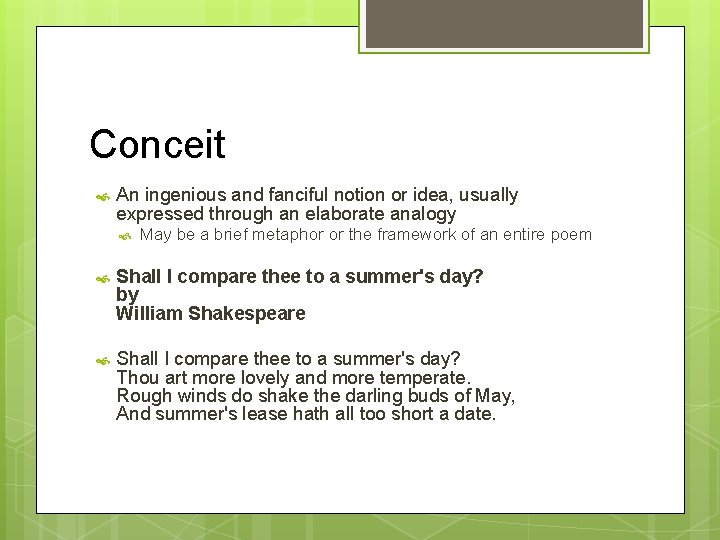 Conceit

An ingenious and fanciful notion or idea, usually expressed through an elaborate analogy

May be a brief metaphor or the framework of an entire poem

Shall I compare thee to a summer's day?
by
William Shakespeare

Shall I compare thee to a summer's day?
Thou art more lovely and more temperate.
Rough winds do shake the darling buds of May,
And summer's lease hath all too short a date.